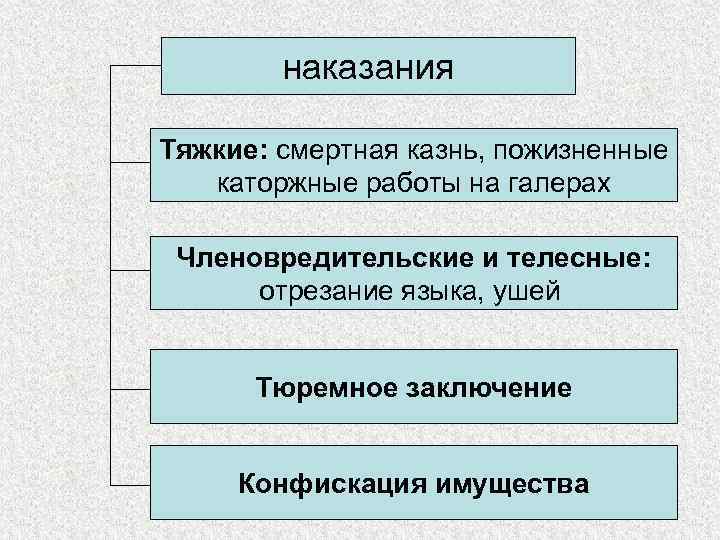 наказания

Тяжкие: смертная казнь, пожизненные каторжные работы на галерах

Членовредительские и телесные: отрезание языка, ушей

Тюремное заключение

Конфискация имущества